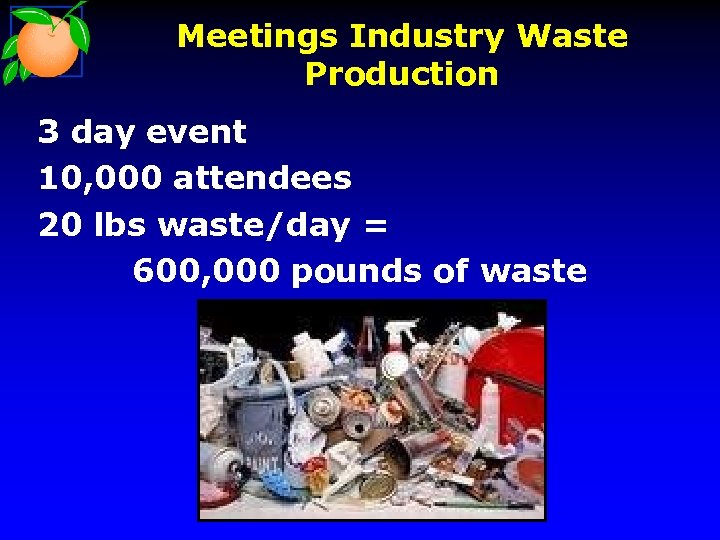 Meetings Industry Waste Production

3 day event

10,000 attendees

20 lbs waste/day =

600,000 pounds of waste